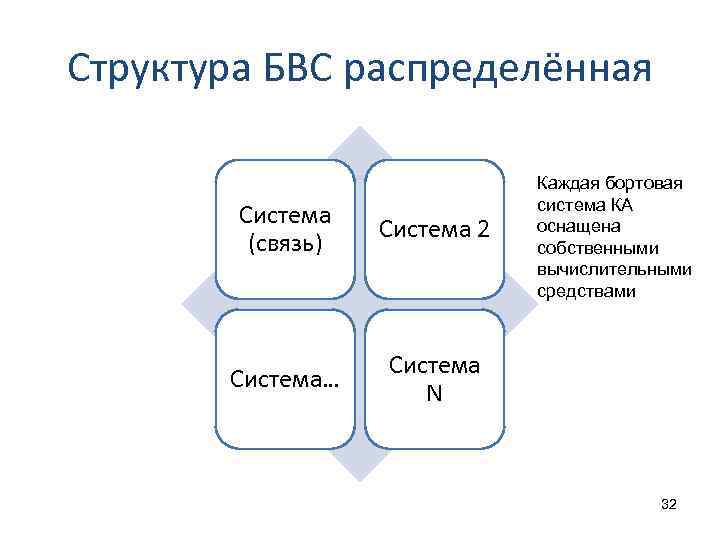 Структура БВС распределённая

Система (связь)

Система 2

Система…

Система N

Каждая бортовая система КА оснащена собственными вычислительными средствами

32